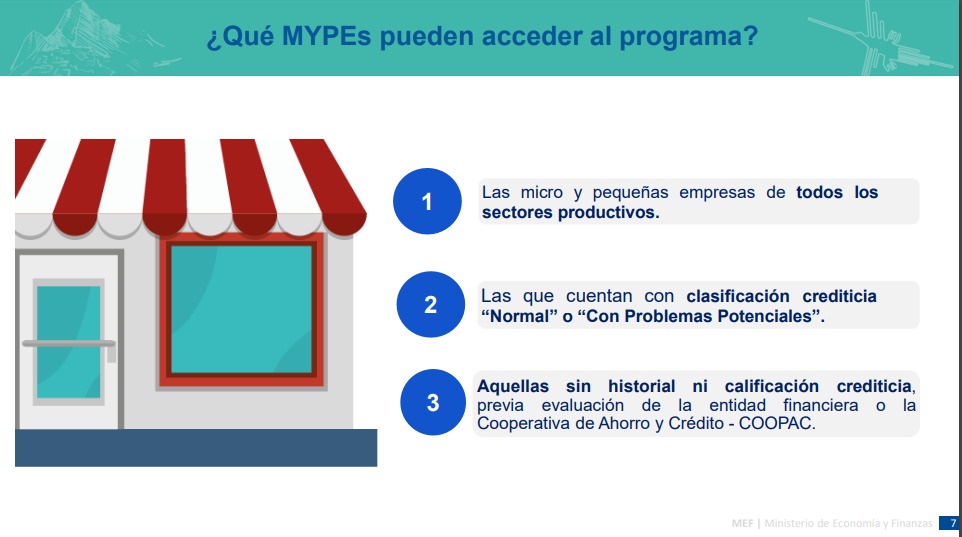 ¿Qué MYPEs pueden acceder al programa?

1

Las micro y pequeñas empresas de todos los sectores productivos.

2

Las que cuentan con clasificación crediticia “Normal” o “Con Problemas Potenciales”.

3

Aquellas sin historial ni calificación crediticia, previa evaluación de la entidad financiera o la Cooperativa de Ahorro y Crédito - COOPAC.

MEF | Ministerio de Economía y Finanzas 7